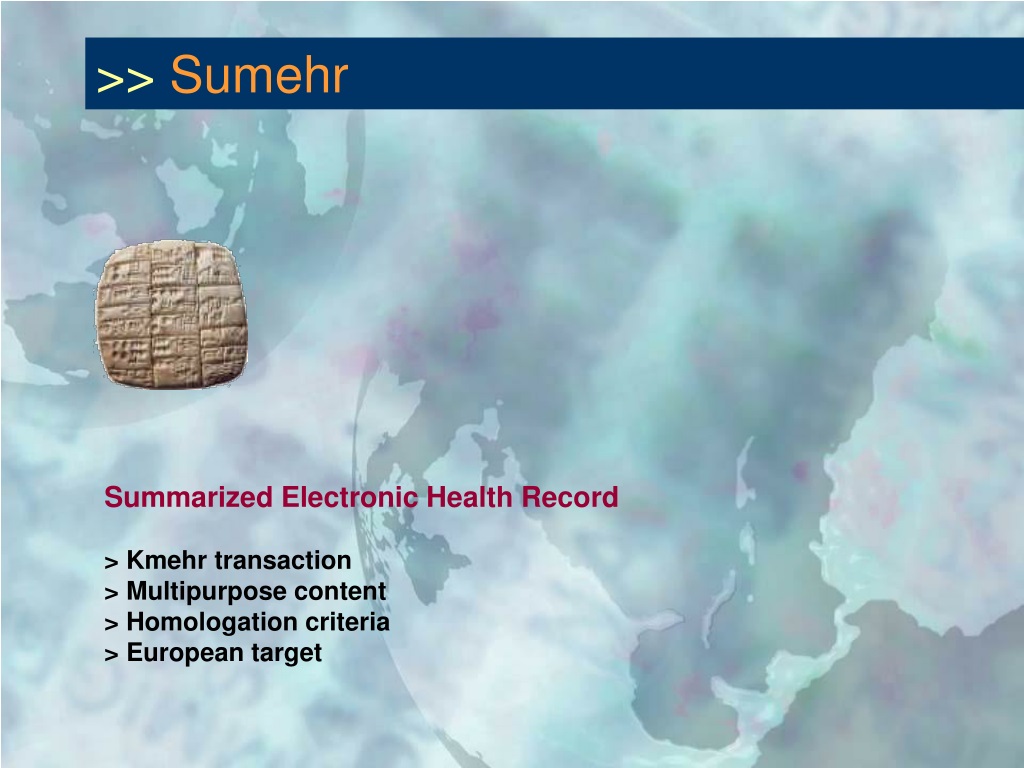 >> Sumehr

Summarized Electronic Health Record

> Kmehr transaction
> Multipurpose content
> Homologation criteria
> European target